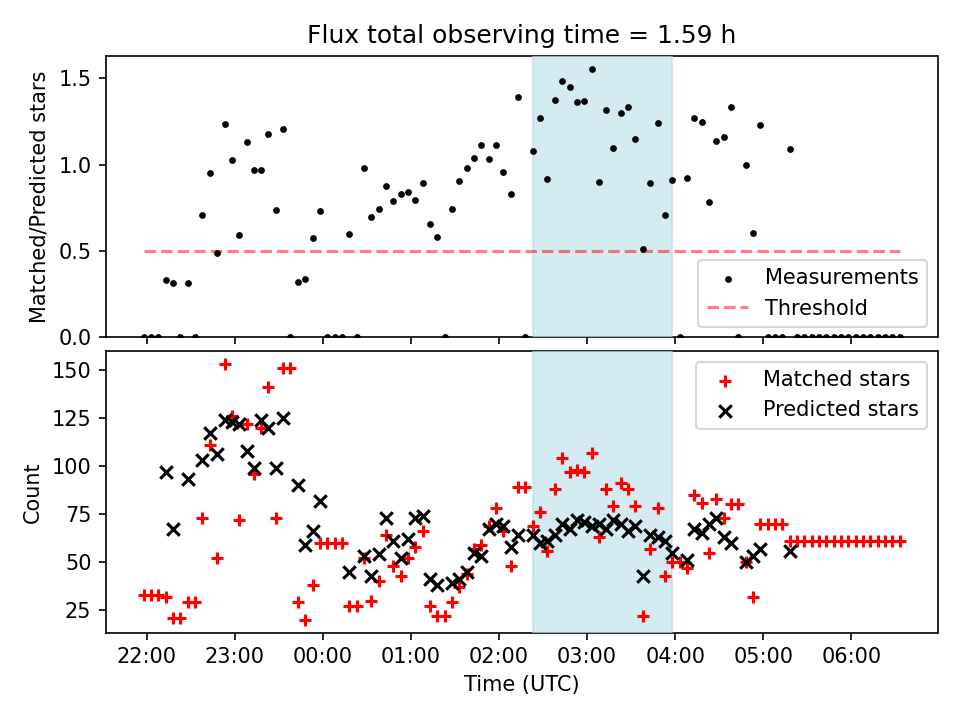 Flux total observing time = 1.59 h

Matched/Predicted stars

1.5
1.0
0.5
0.0

Measurements
Threshold

Count

150
125
100
75
50
25

Matched stars
Predicted stars

22:00
23:00
00:00
01:00
02:00
03:00
04:00
05:00
06:00

Time (UTC)